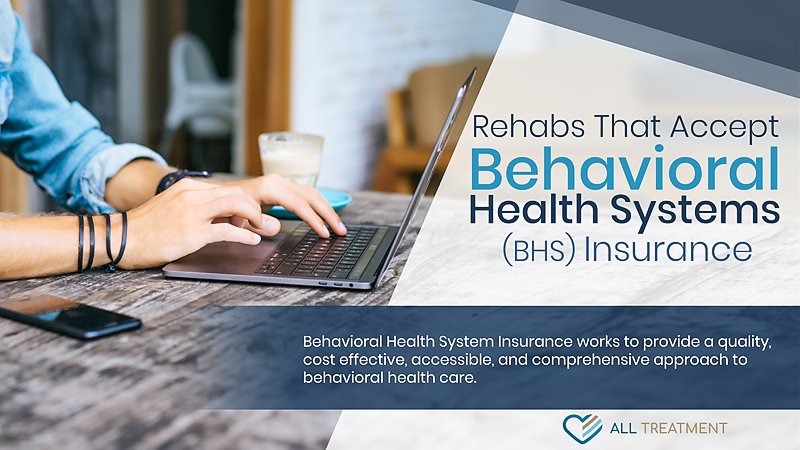 Rehabs That Accept
Behavioral
Health Systems
(BHS) Insurance

Behavioral Health System Insurance works to provide a quality, cost effective, accessible, and comprehensive approach to behavioral health care.

ALL TREATMENT